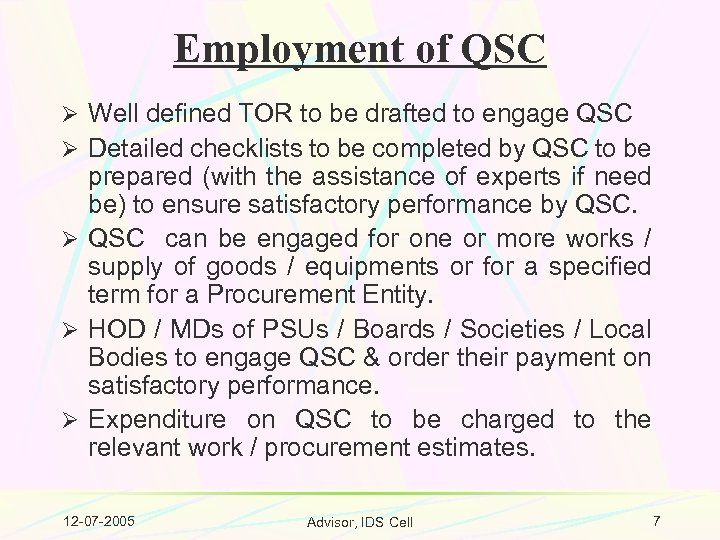 Employment of QSC

➢ Well defined TOR to be drafted to engage QSC

➢ Detailed checklists to be completed by QSC to be prepared (with the assistance of experts if need be) to ensure satisfactory performance by QSC.

➢ QSC can be engaged for one or more works / supply of goods / equipments or for a specified term for a Procurement Entity.

➢ HOD / MDs of PSUs / Boards / Societies / Local Bodies to engage QSC & order their payment on satisfactory performance.

➢ Expenditure on QSC to be charged to the relevant work / procurement estimates.

12-07-2005

Advisor, IDS Cell

7